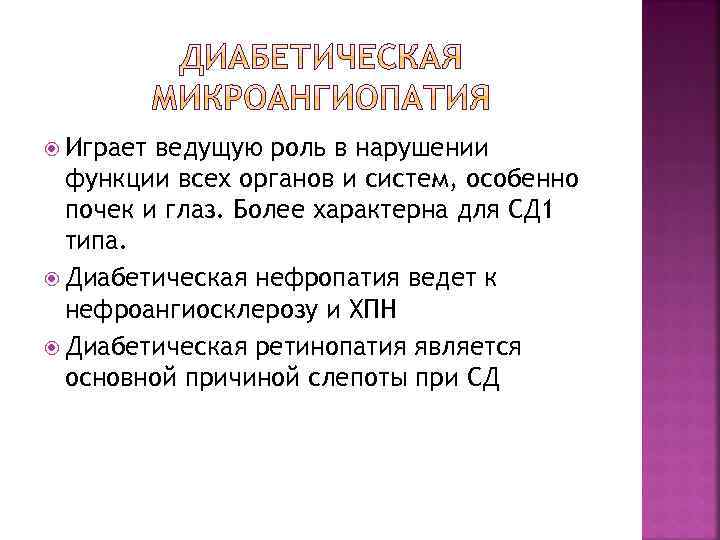 ДИАБЕТИЧЕСКАЯ МИКРОАНГИОПАТИЯ

Играет ведущую роль в нарушении функции всех органов и систем, особенно почек и глаз. Более характерна для СД1 типа.

Диабетическая нефропатия ведет к нефроангиосклерозу и ХПН

Диабетическая ретинопатия является основной причиной слепоты при СД